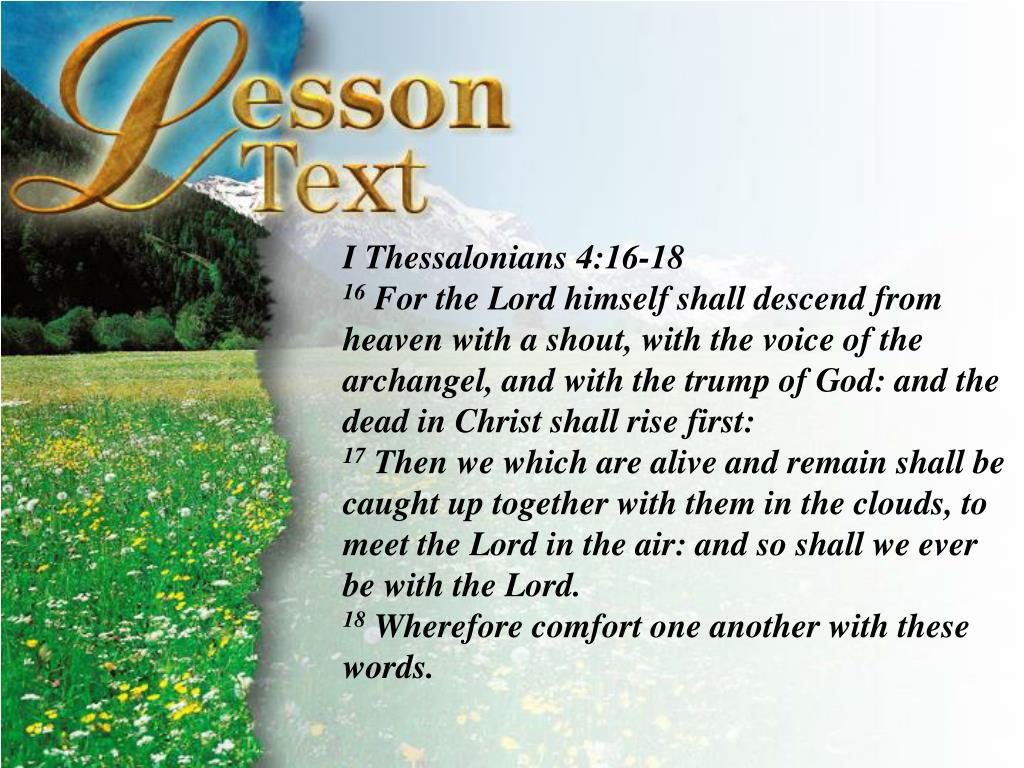 Lesson Text

I Thessalonians 4:16-18
$^{16}$ For the Lord himself shall descend from heaven with a shout, with the voice of the archangel, and with the trump of God: and the dead in Christ shall rise first:
$^{17}$ Then we which are alive and remain shall be caught up together with them in the clouds, to meet the Lord in the air: and so shall we ever be with the Lord.
$^{18}$ Wherefore comfort one another with these words.